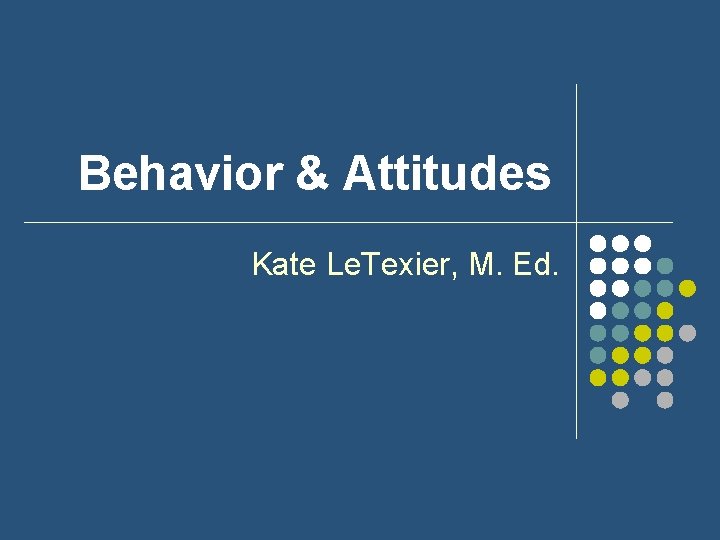 Behavior & Attitudes

Kate LeTexier, M. Ed.